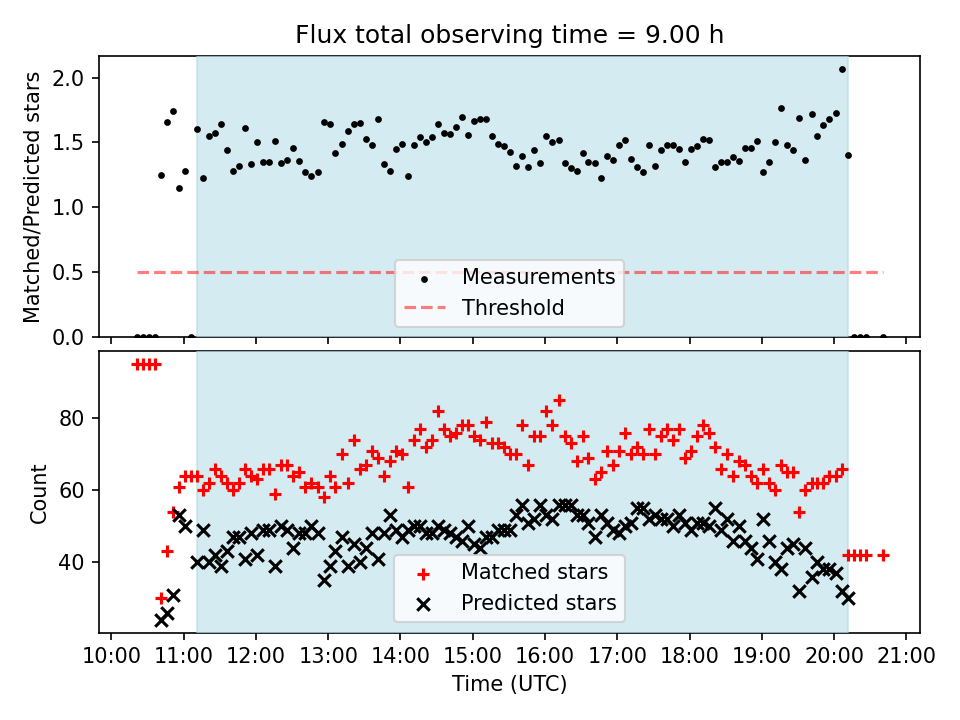 Flux total observing time = 9.00 h

Matched/Predicted stars

2.0
1.5
1.0
0.5
0.0

Measurements
Threshold

Count

80
60
40

Matched stars
Predicted stars

10:00 11:00 12:00 13:00 14:00 15:00 16:00 17:00 18:00 19:00 20:00 21:00

Time (UTC)